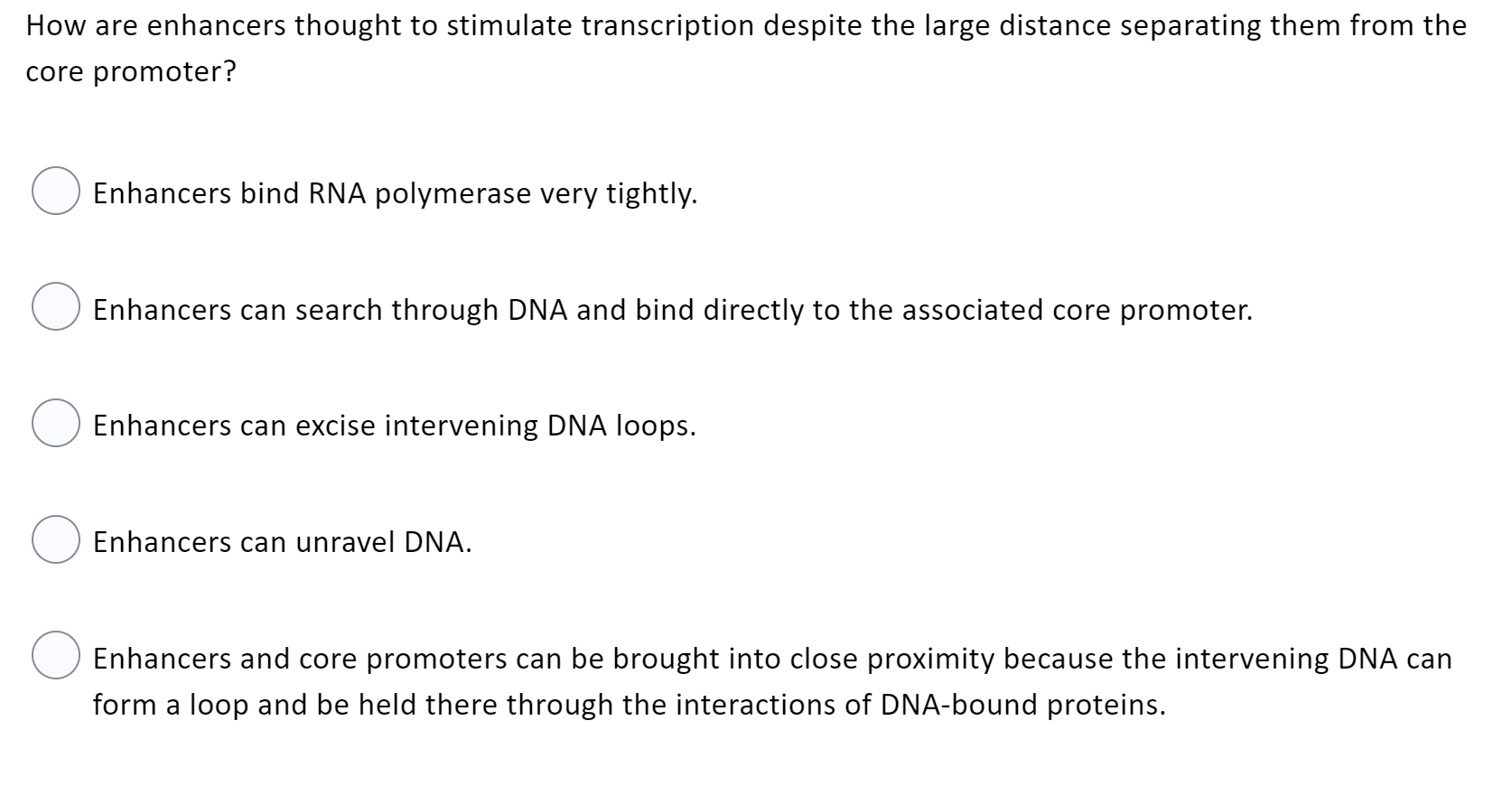 How are enhancers thought to stimulate transcription despite the large distance separating them from the core promoter?

Enhancers bind RNA polymerase very tightly.

Enhancers can search through DNA and bind directly to the associated core promoter.

Enhancers can excise intervening DNA loops.

Enhancers can unravel DNA.

Enhancers and core promoters can be brought into close proximity because the intervening DNA can form a loop and be held there through the interactions of DNA-bound proteins.